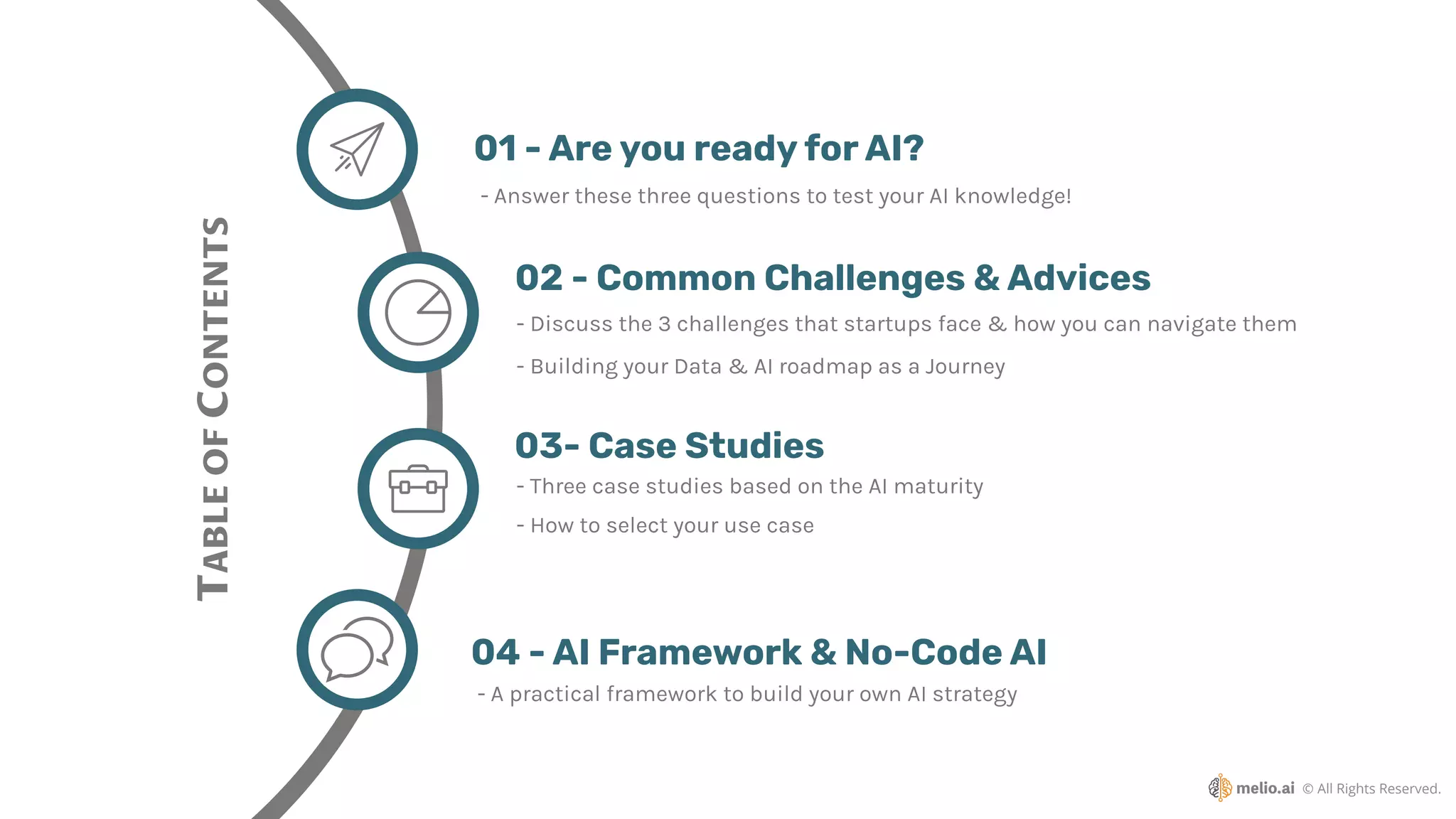 TABLE OF CONTENTS

01 - Are you ready for AI?

- Answer these three questions to test your AI knowledge!

02 - Common Challenges & Advices

- Discuss the 3 challenges that startups face & how you can navigate them

- Building your Data & AI roadmap as a Journey

03- Case Studies

- Three case studies based on the AI maturity

- How to select your use case

04 - AI Framework & No-Code AI

- A practical framework to build your own AI strategy

melio.ai © All Rights Reserved.